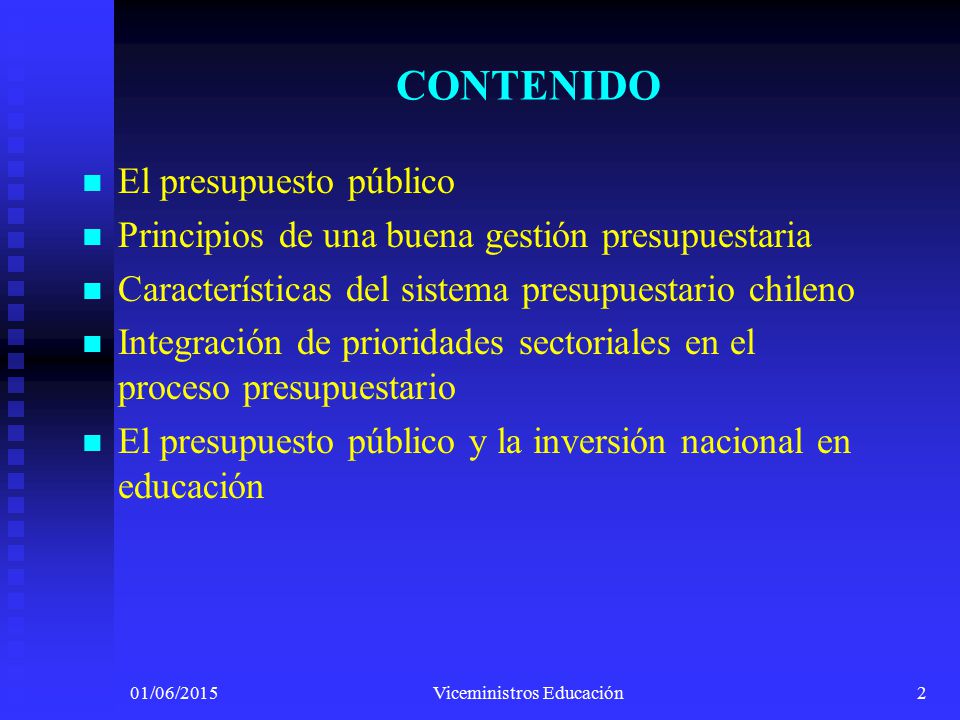 CONTENIDO

- El presupuesto público
- Principios de una buena gestión presupuestaria
- Características del sistema presupuestario chileno
- Integración de prioridades sectoriales en el proceso presupuestario
- El presupuesto público y la inversión nacional en educación

01/06/2015 Viceministros Educación 2